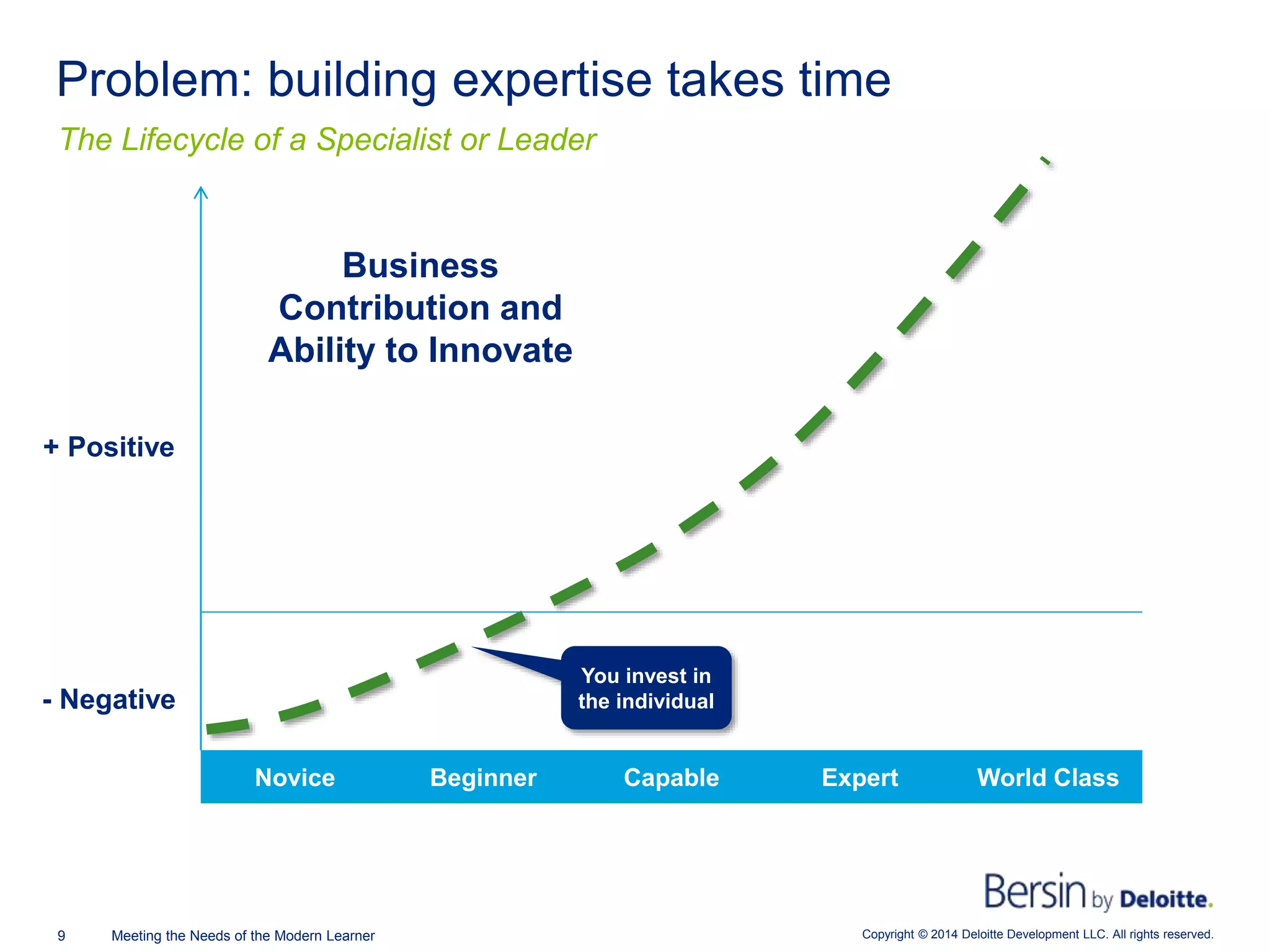 Problem: building expertise takes time

The Lifecycle of a Specialist or Leader

Business Contribution and Ability to Innovate

+ Positive

- Negative

You invest in the individual

Novice Beginner Capable Expert World Class

Bersin by Deloitte.

9 Meeting the Needs of the Modern Learner

Copyright © 2014 Deloitte Development LLC. All rights reserved.